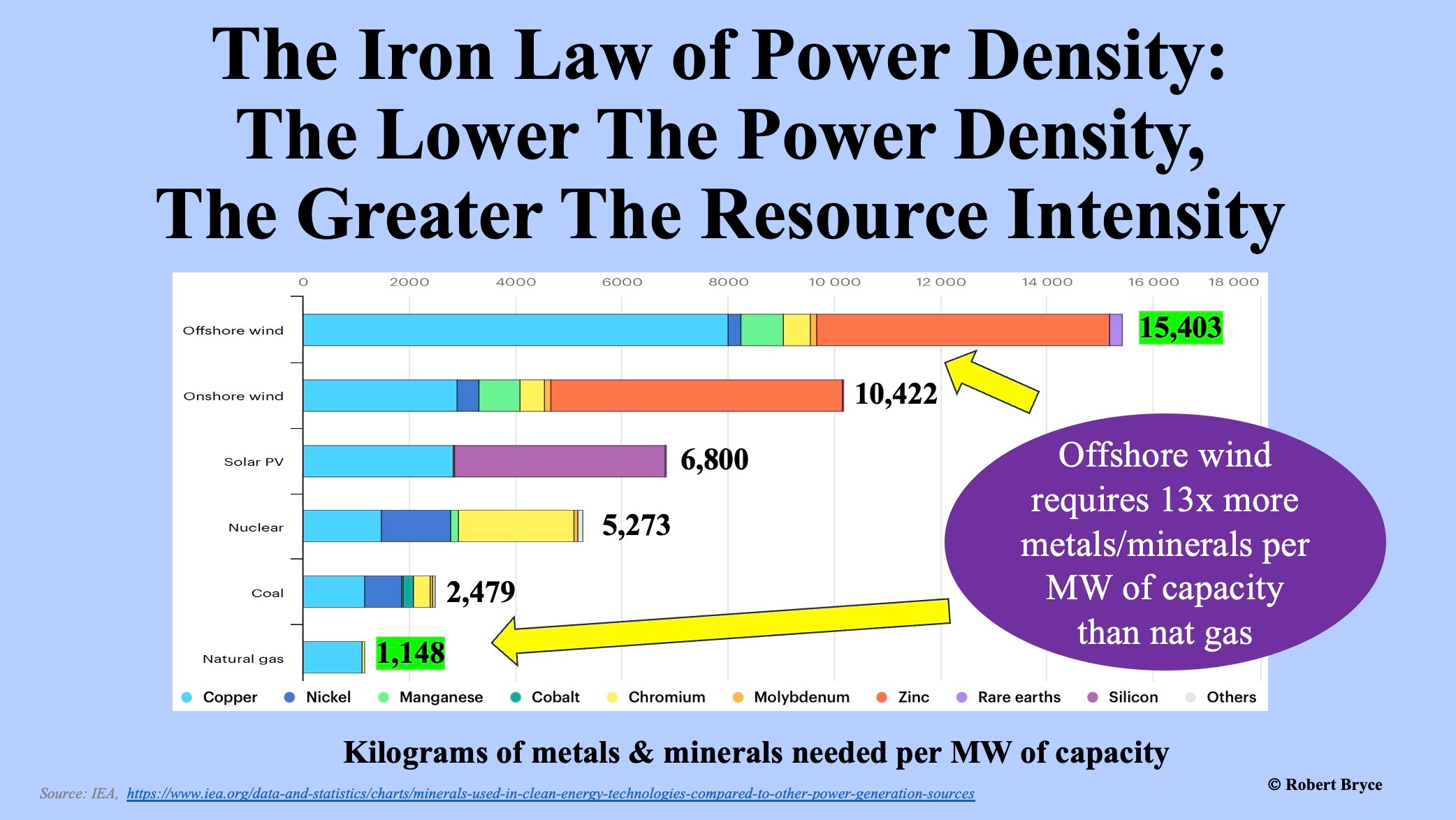 The Iron Law of Power Density:
The Lower The Power Density,
The Greater The Resource Intensity

0 2000 4000 6000 8000 10 000 12 000 14 000 16 000 18 000

Offshore wind 15,403

Onshore wind 10,422

Solar PV 6,800

Nuclear 5,273

Coal 2,479

Natural gas 1,148

Offshore wind requires 13x more metals/minerals per MW of capacity than nat gas

Copper Nickel Manganese Cobalt Chromium Molybdenum Zinc Rare earths Silicon Others

Kilograms of metals & minerals needed per MW of capacity

Source: IEA, https://www.iea.org/data-and-statistics/charts/minerals-used-in-clean-energy-technologies-compared-to-other-power-generation-sources

© Robert Bryce